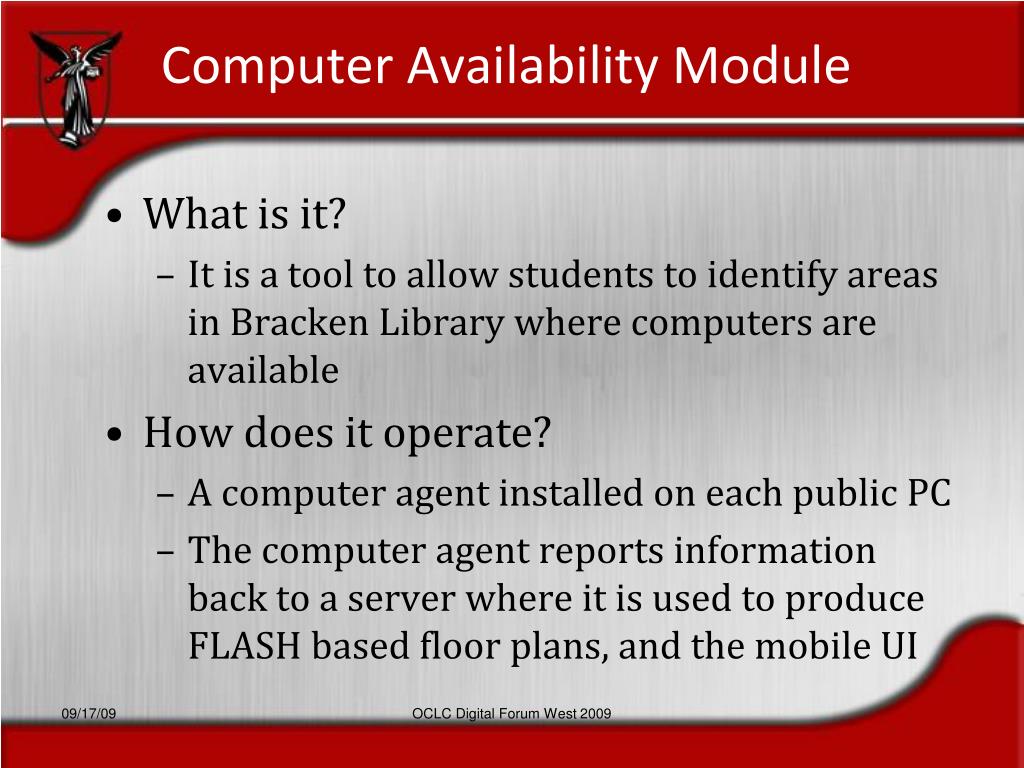 Computer Availability Module

• What is it?
– It is a tool to allow students to identify areas in Bracken Library where computers are available

• How does it operate?
– A computer agent installed on each public PC
– The computer agent reports information back to a server where it is used to produce FLASH based floor plans, and the mobile UI

09/17/09

OCLC Digital Forum West 2009